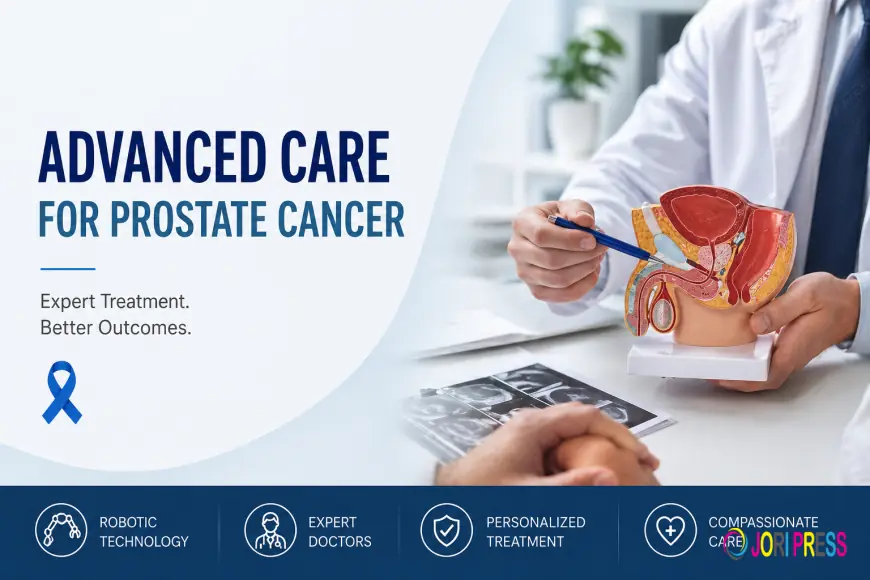 ADVANCED CARE
FOR PROSTATE CANCER

Expert Treatment.
Better Outcomes.

ROBOTIC TECHNOLOGY

EXPERT DOCTORS

PERSONALIZED TREATMENT

COMPASSIONATE CARE

JORI PRESS